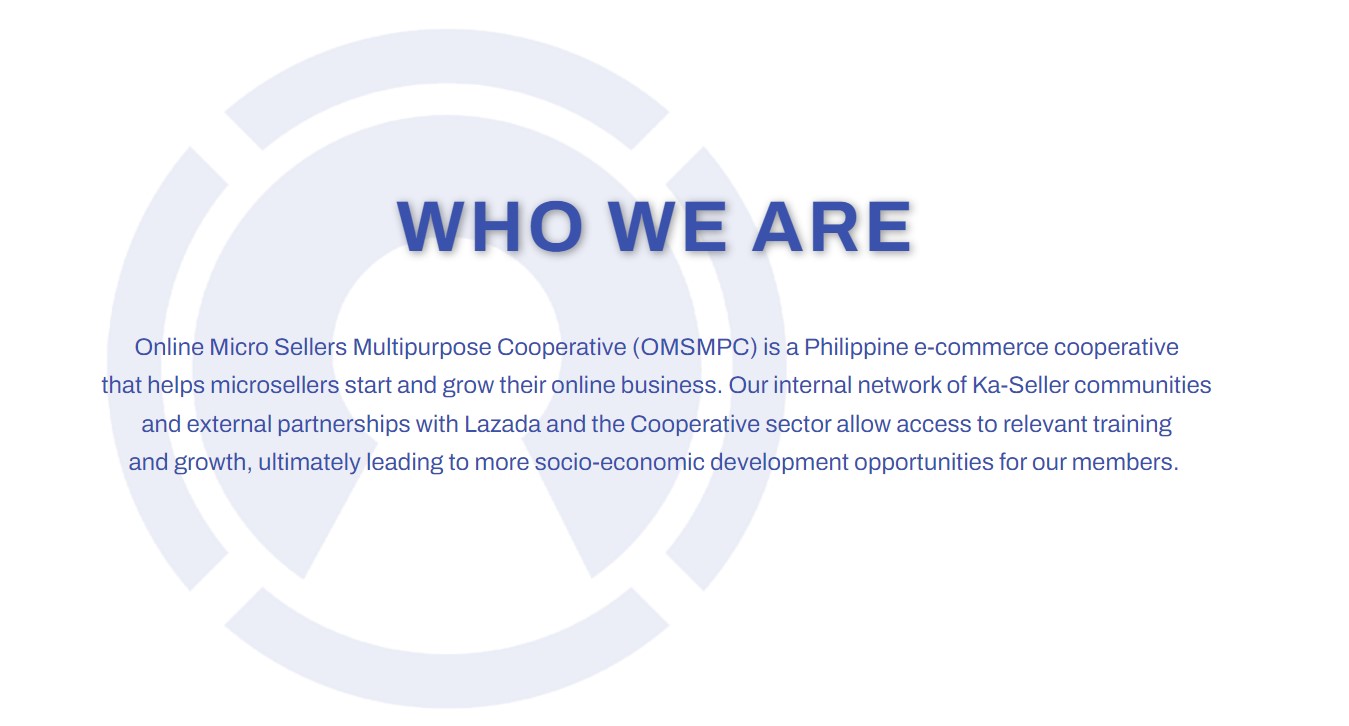 WHO WE ARE

Online Micro Sellers Multipurpose Cooperative (OMSMPC) is a Philippine e-commerce cooperative that helps microsellers start and grow their online business. Our internal network of Ka-Seller communities and external partnerships with Lazada and the Cooperative sector allow access to relevant training and growth, ultimately leading to more socio-economic development opportunities for our members.